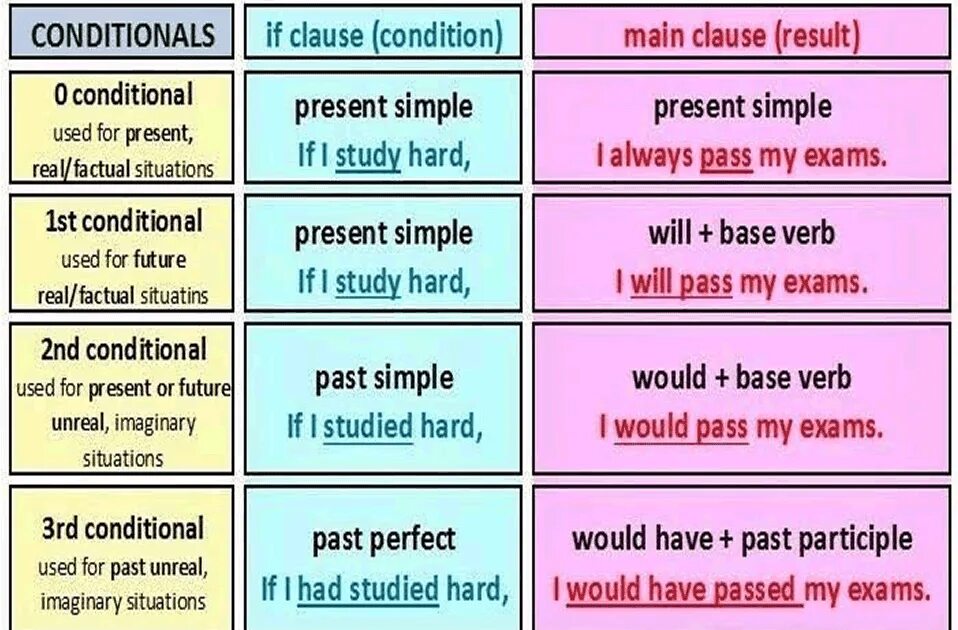 | CONDITIONALS | if clause (condition) | main clause (result) |
|---|---|---|
| 0 conditional used for present, real/factual situations | present simple If I study hard, | present simple I always pass my exams. |
| 1st conditional used for future real/factual situatins | present simple If I study hard, | will + base verb I will pass my exams. |
| 2nd conditional used for present or future unreal, imaginary situations | past simple If I studied hard, | would + base verb I would pass my exams. |
| 3rd conditional used for past unreal, imaginary situations | past perfect If I had studied hard, | would have + past participle I would have passed my exams. |